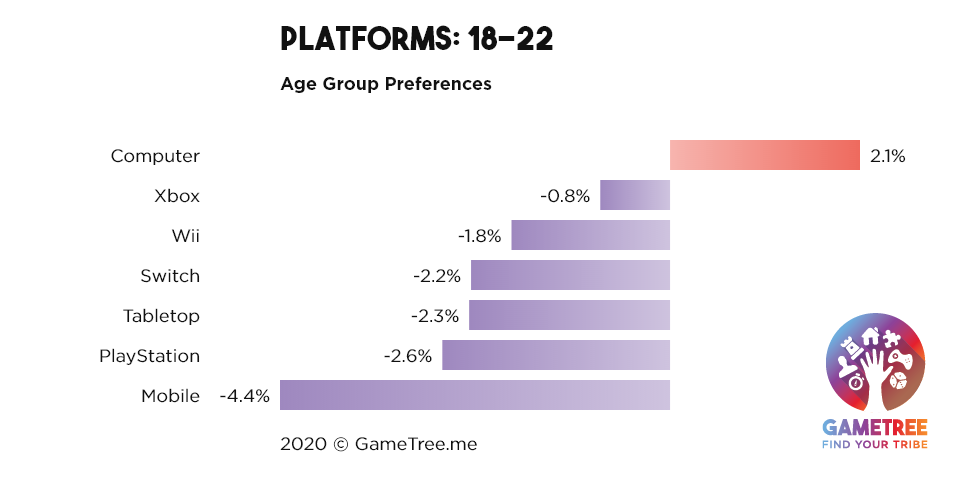 PLATFORMS: 18-22

Age Group Preferences

Computer 2.1%
Xbox -0.8%
Wii -1.8%
Switch -2.2%
Tabletop -2.3%
PlayStation -2.6%
Mobile -4.4%

2020 © GameTree.me

GAMETREE
FIND YOUR TRIBE